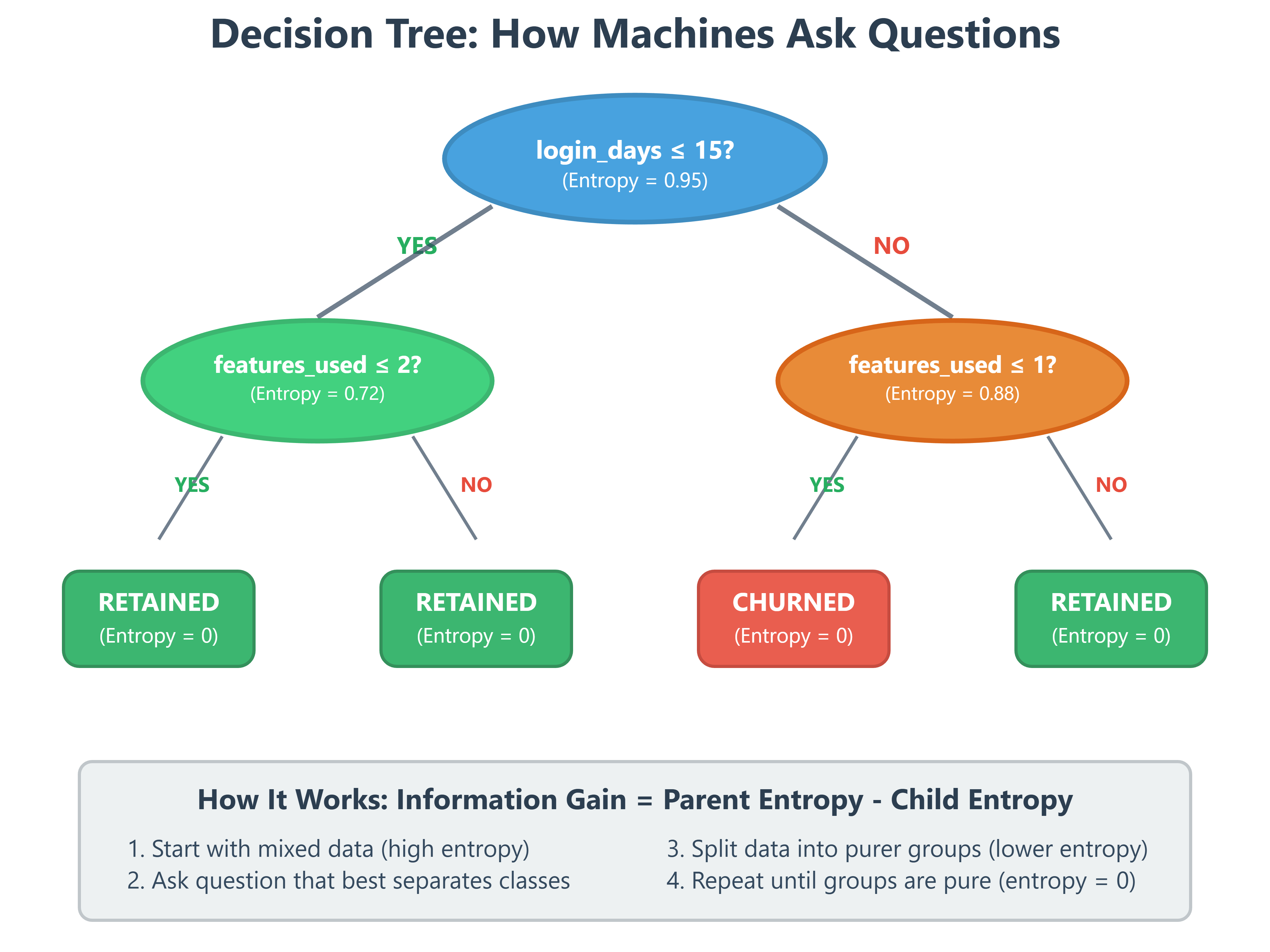 Decision Tree: How Machines Ask Questions

login_days ≤ 15?
(Entropy = 0.95)

YES

NO

features_used ≤ 2?
(Entropy = 0.72)

features_used ≤ 1?
(Entropy = 0.88)

YES

NO

YES

NO

RETAINED
(Entropy = 0)

RETAINED
(Entropy = 0)

CHURNED
(Entropy = 0)

RETAINED
(Entropy = 0)

How It Works: Information Gain = Parent Entropy - Child Entropy

1. Start with mixed data (high entropy)
2. Ask question that best separates classes

3. Split data into purer groups (lower entropy)
4. Repeat until groups are pure (entropy = 0)